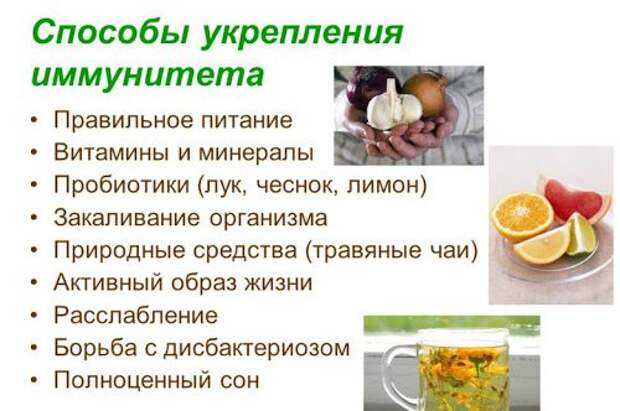 Способы укрепления иммунитета

• Правильное питание
• Витамины и минералы
• Пробиотики (лук, чеснок, лимон)
• Закаливание организма
• Природные средства (травяные чаи)
• Активный образ жизни
• Расслабление
• Борьба с дисбактериозом
• Полноценный сон